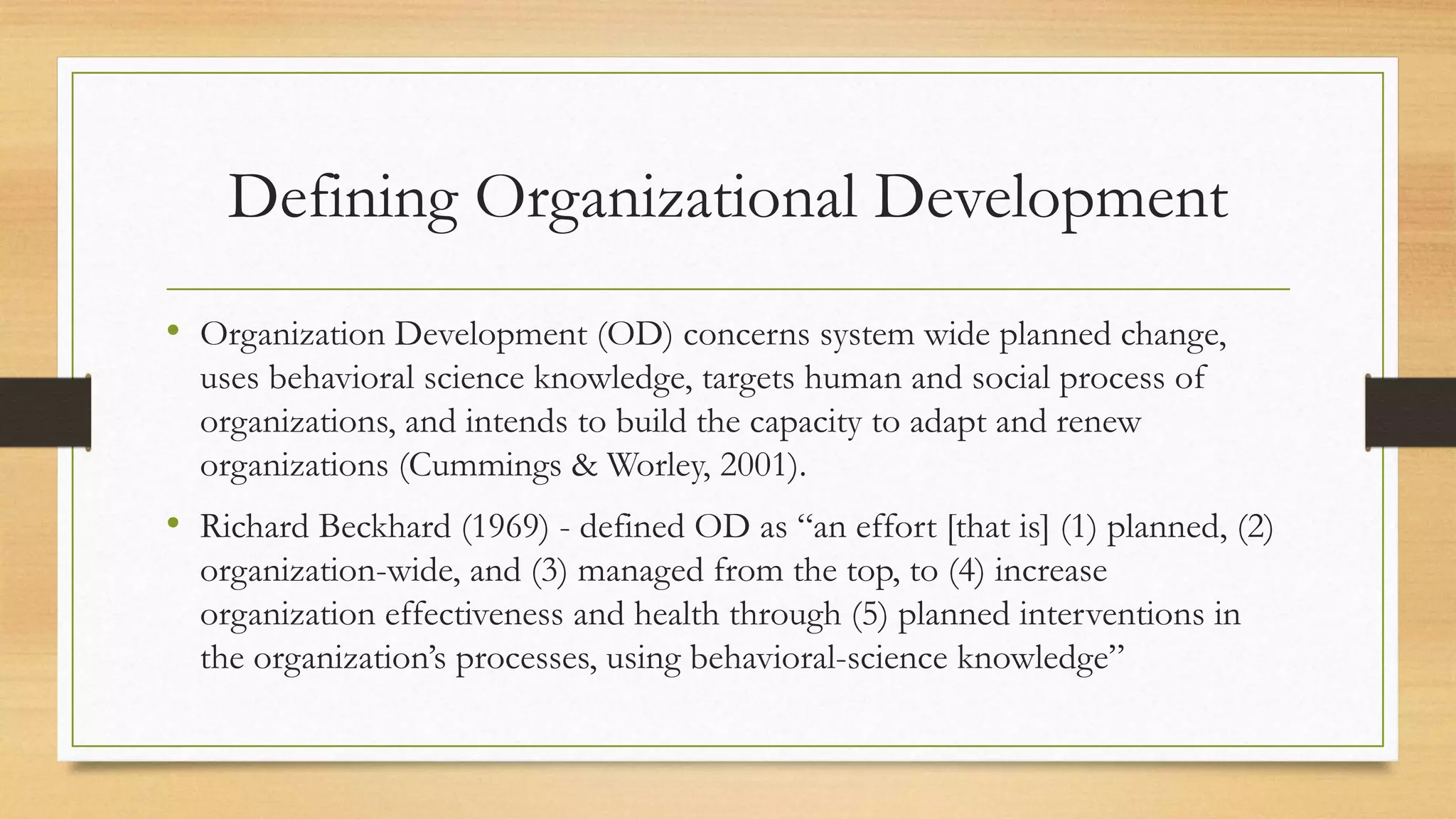 Defining Organizational Development

• Organization Development (OD) concerns system wide planned change, uses behavioral science knowledge, targets human and social process of organizations, and intends to build the capacity to adapt and renew organizations (Cummings & Worley, 2001).

• Richard Beckhard (1969) - defined OD as “an effort [that is] (1) planned, (2) organization-wide, and (3) managed from the top, to (4) increase organization effectiveness and health through (5) planned interventions in the organization’s processes, using behavioral-science knowledge”